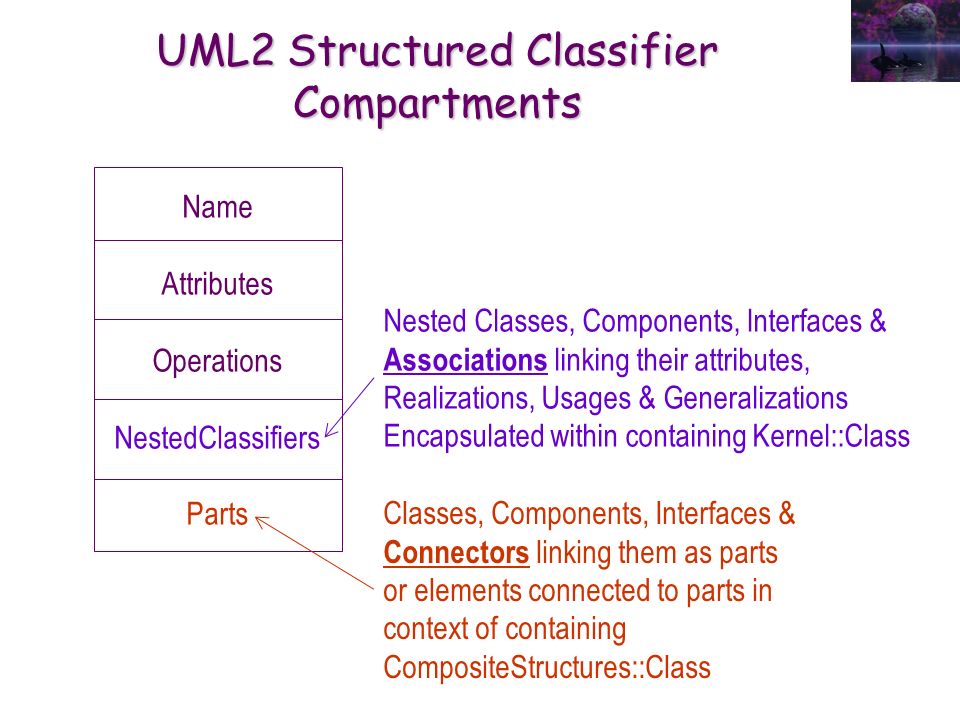 UML2 Structured Classifier Compartments

Name

Attributes

Operations

NestedClassifiers

Parts

Nested Classes, Components, Interfaces & Associations linking their attributes, Realizations, Usages & Generalizations Encapsulated within containing Kernel::Class

Classes, Components, Interfaces & Connectors linking them as parts or elements connected to parts in context of containing CompositeStructures::Class